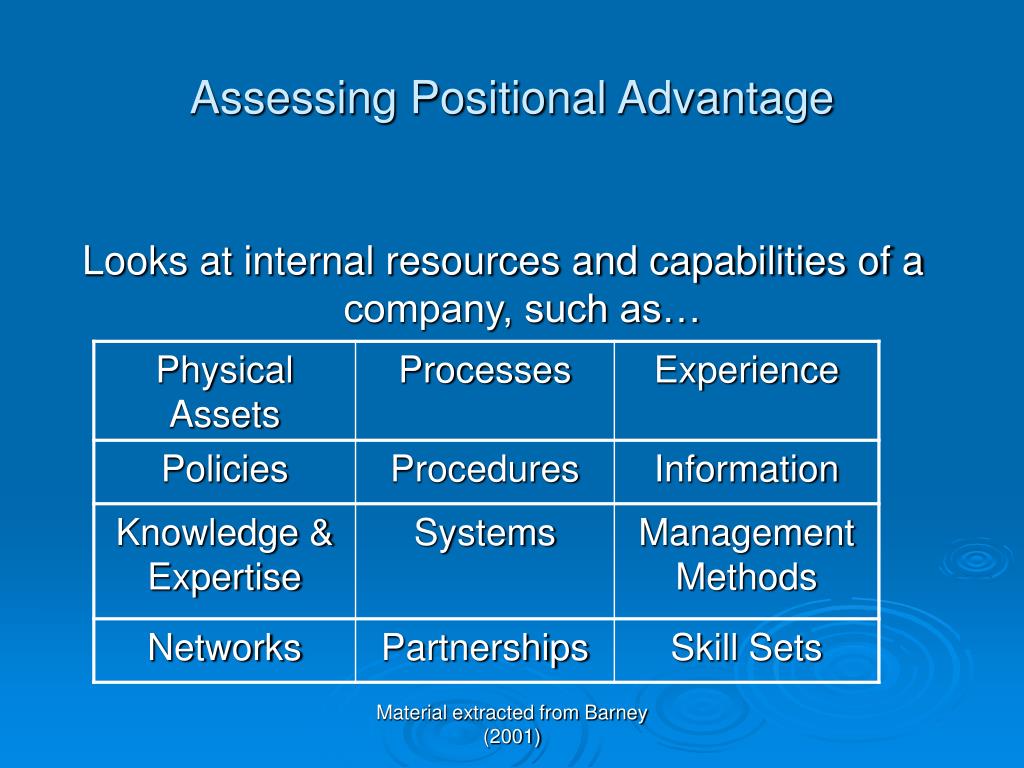 Assessing Positional Advantage

Looks at internal resources and capabilities of a company, such as…

| Physical Assets | Processes | Experience |
|---|---|---|
| Policies | Procedures | Information |
| Knowledge & Expertise | Systems | Management Methods |
| Networks | Partnerships | Skill Sets |

Material extracted from Barney (2001)